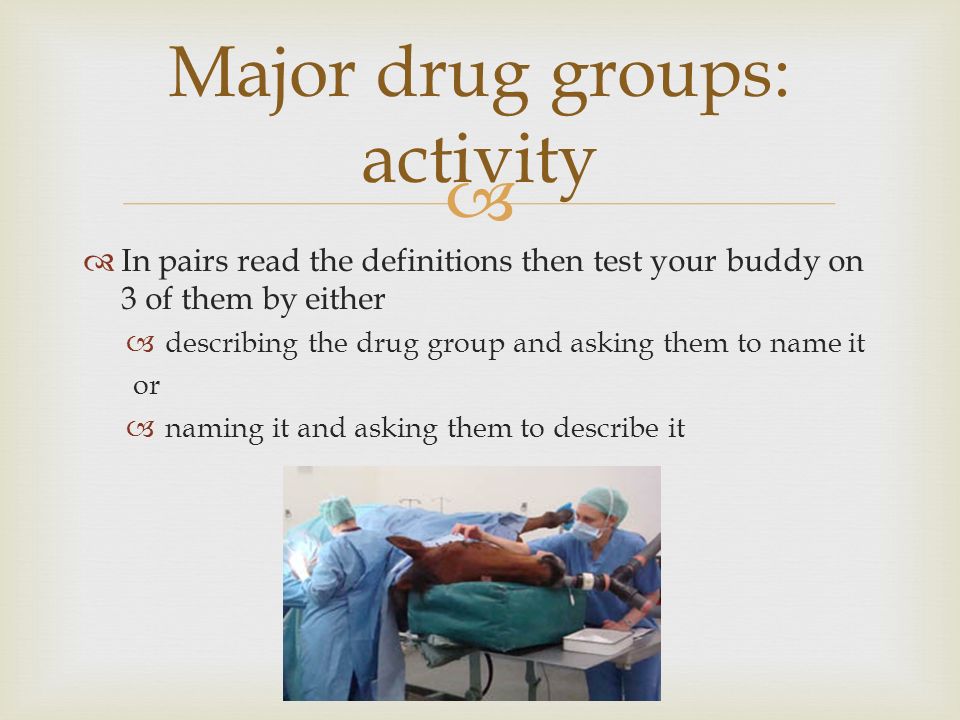 Major drug groups: activity

In pairs read the definitions then test your buddy on 3 of them by either

describing the drug group and asking them to name it

or

naming it and asking them to describe it